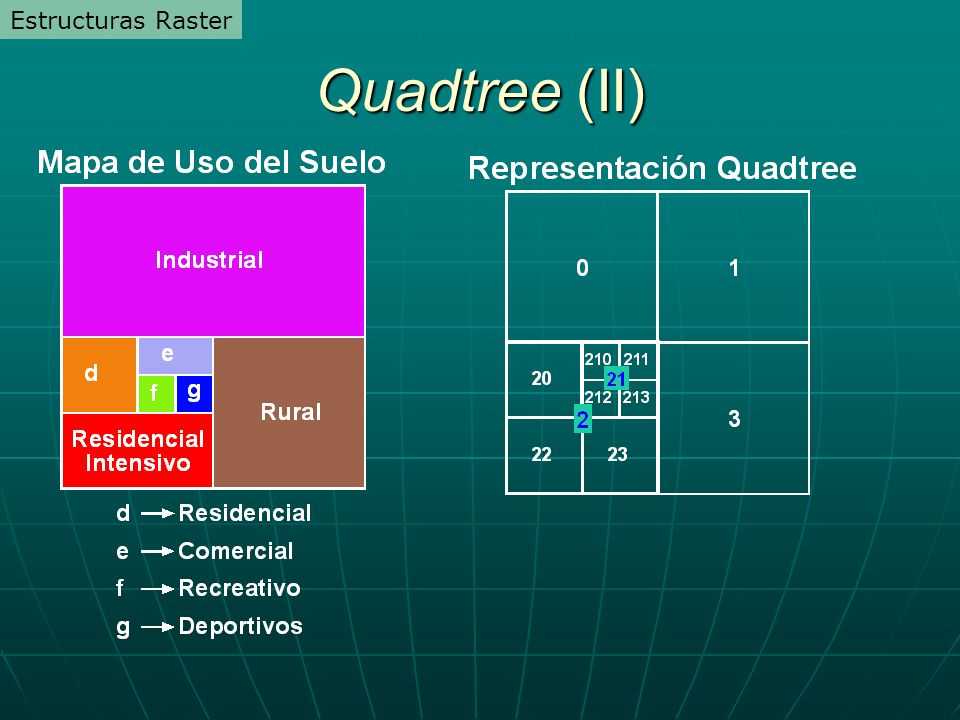 Estructuras Raster

Quadtree (II)

Mapa de Uso del Suelo

Industrial

d

e

f

g

Rural

Residencial Intensivo

d → Residencial

e → Comercial

f → Recreativo

g → Deportivos

Representación Quadtree

0

1

20

210

211

21

212

213

2

3

22

23